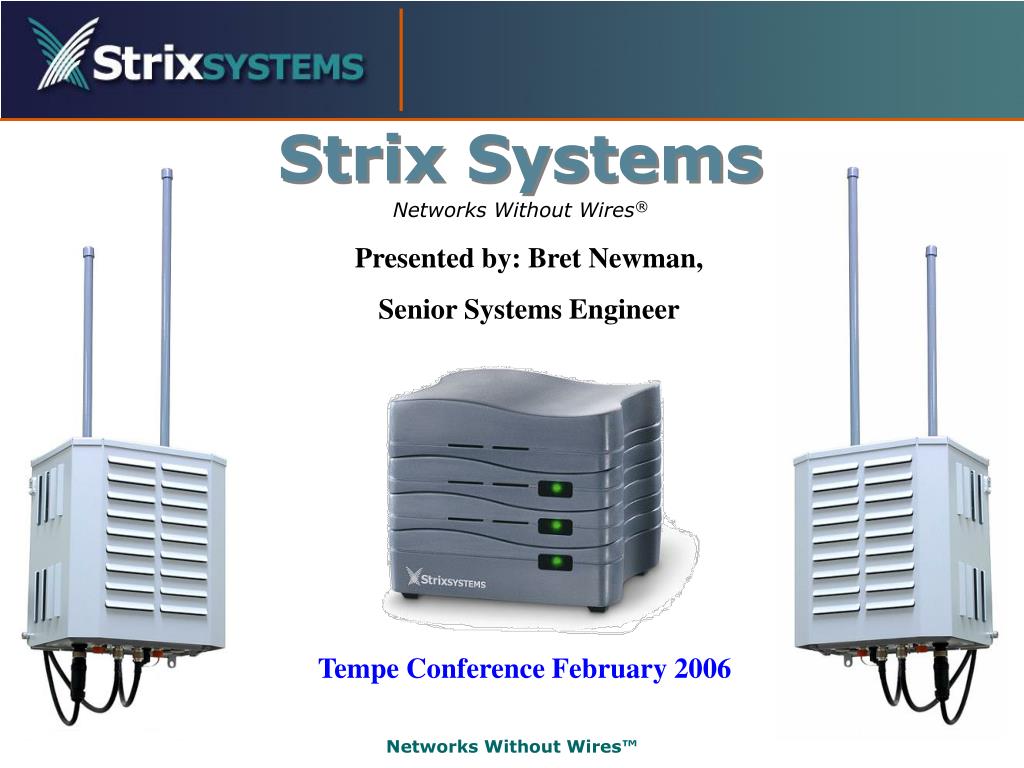 StrixSYSTEMS

Strix Systems

Networks Without Wires®

Presented by: Bret Newman,

Senior Systems Engineer

StrixSYSTEMS

Tempe Conference February 2006

Networks Without Wires™